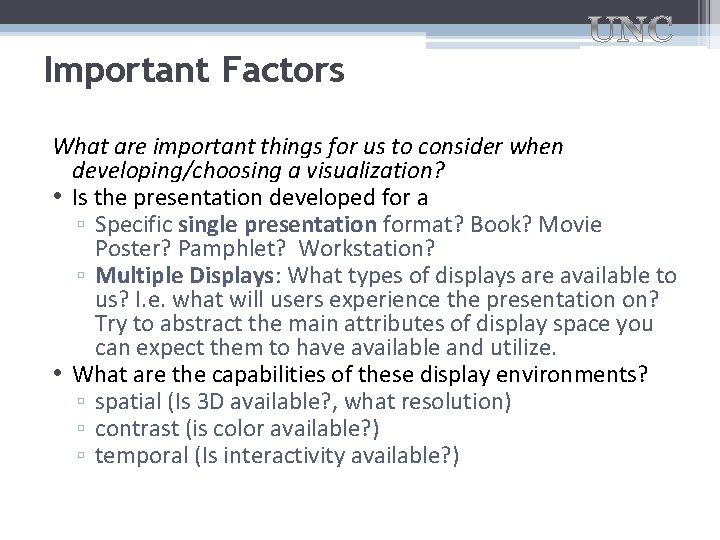 UNC

Important Factors

What are important things for us to consider when developing/choosing a visualization?

• Is the presentation developed for a
 ▫ Specific single presentation format? Book? Movie Poster? Pamphlet? Workstation?
 ▫ Multiple Displays: What types of displays are available to us? I.e. what will users experience the presentation on? Try to abstract the main attributes of display space you can expect them to have available and utilize.
• What are the capabilities of these display environments?
 ▫ spatial (Is 3D available?, what resolution)
 ▫ contrast (is color available?)
 ▫ temporal (Is interactivity available?)